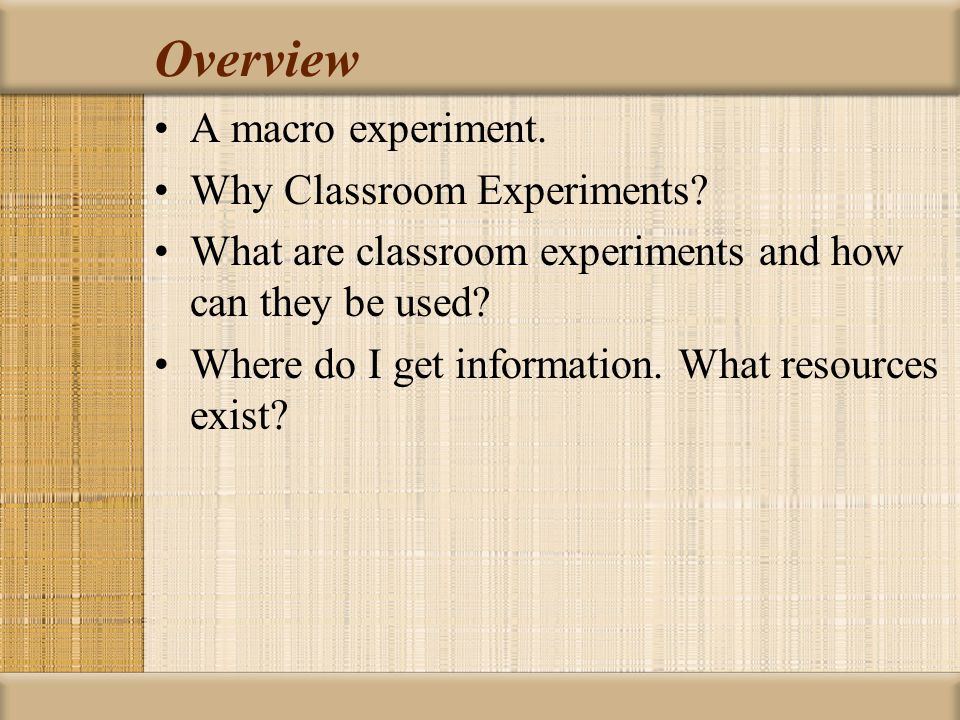 Overview

• A macro experiment.
• Why Classroom Experiments?
• What are classroom experiments and how can they be used?
• Where do I get information. What resources exist?